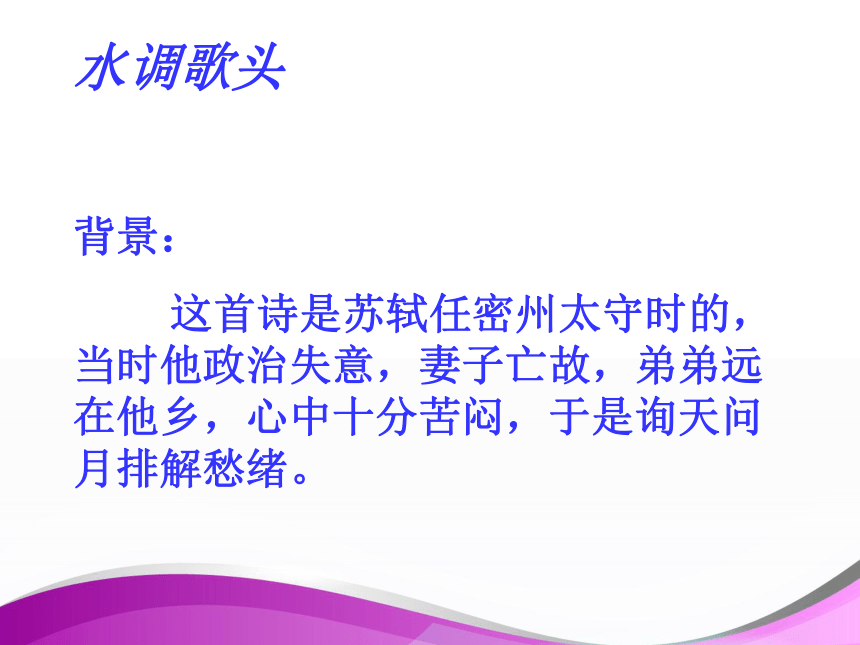 水调歌头

背景：

这首诗是苏轼任密州太守时的，当时他政治失意，妻子亡故，弟弟远在他乡，心中十分苦闷，于是询天问月排解愁绪。